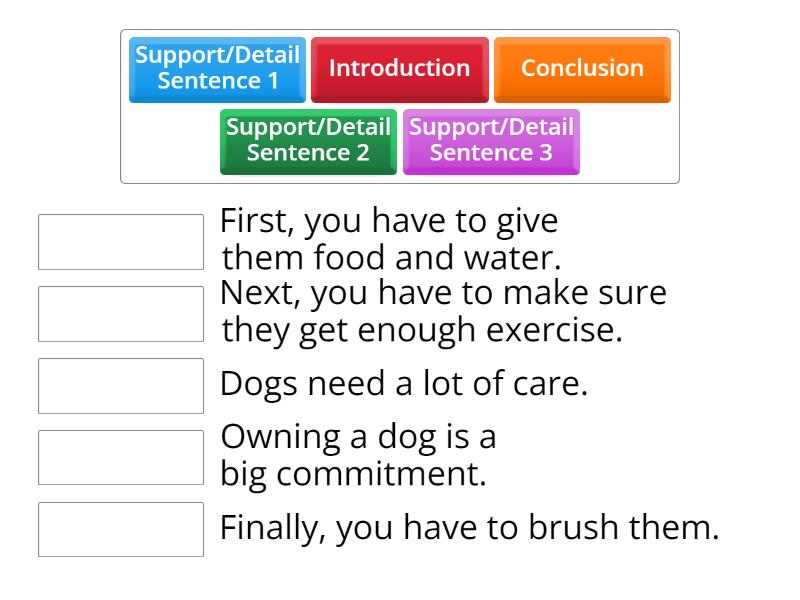 Support/Detail Sentence 1

Introduction

Conclusion

Support/Detail Sentence 2

Support/Detail Sentence 3

First, you have to give them food and water.

Next, you have to make sure they get enough exercise.

Dogs need a lot of care.

Owning a dog is a big commitment.

Finally, you have to brush them.